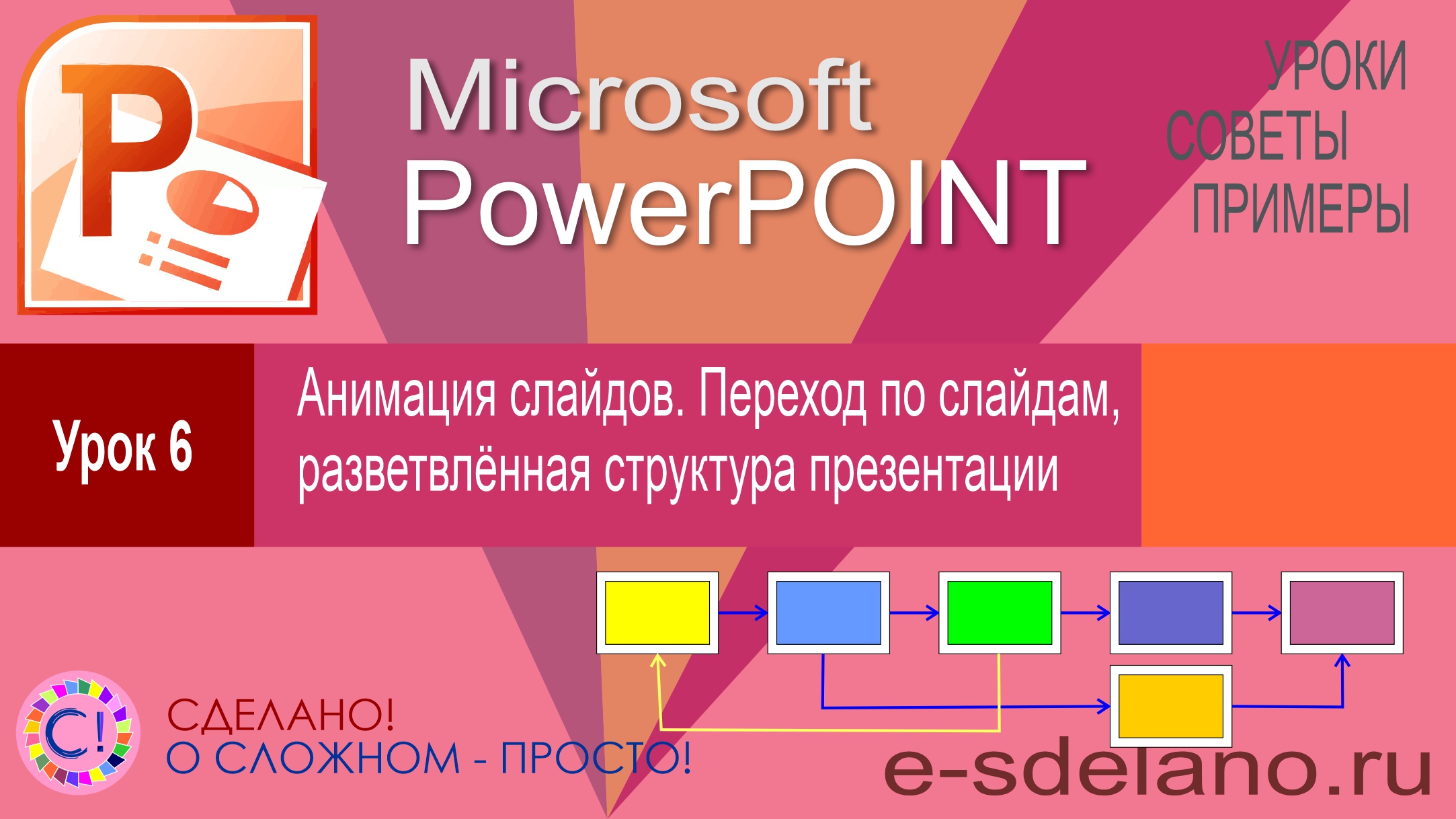 P

Microsoft PowerPOINT

УРОКИ
СОВЕТЫ
ПРИМЕРЫ

Урок 6

Анимация слайдов. Переход по слайдам, разветвлённая структура презентации

С!

СДЕЛАНО!
О СЛОЖНОМ - ПРОСТО!

e-sdelano.ru